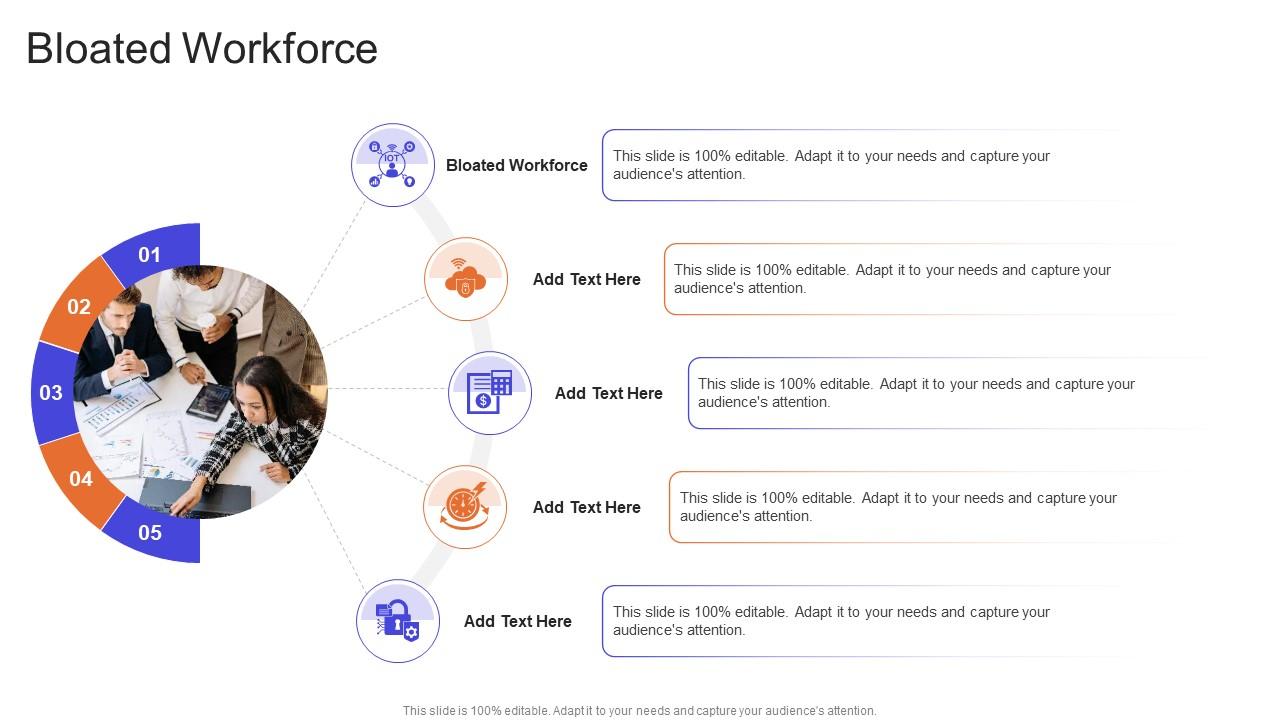 Bloated Workforce

01
02
03
04
05

IOT

Bloated Workforce
This slide is 100% editable. Adapt it to your needs and capture your audience's attention.

Add Text Here
This slide is 100% editable. Adapt it to your needs and capture your audience's attention.

Add Text Here
This slide is 100% editable. Adapt it to your needs and capture your audience's attention.

Add Text Here
This slide is 100% editable. Adapt it to your needs and capture your audience's attention.

Add Text Here
This slide is 100% editable. Adapt it to your needs and capture your audience's attention.

This slide is 100% editable. Adapt it to your needs and capture your audience's attention.